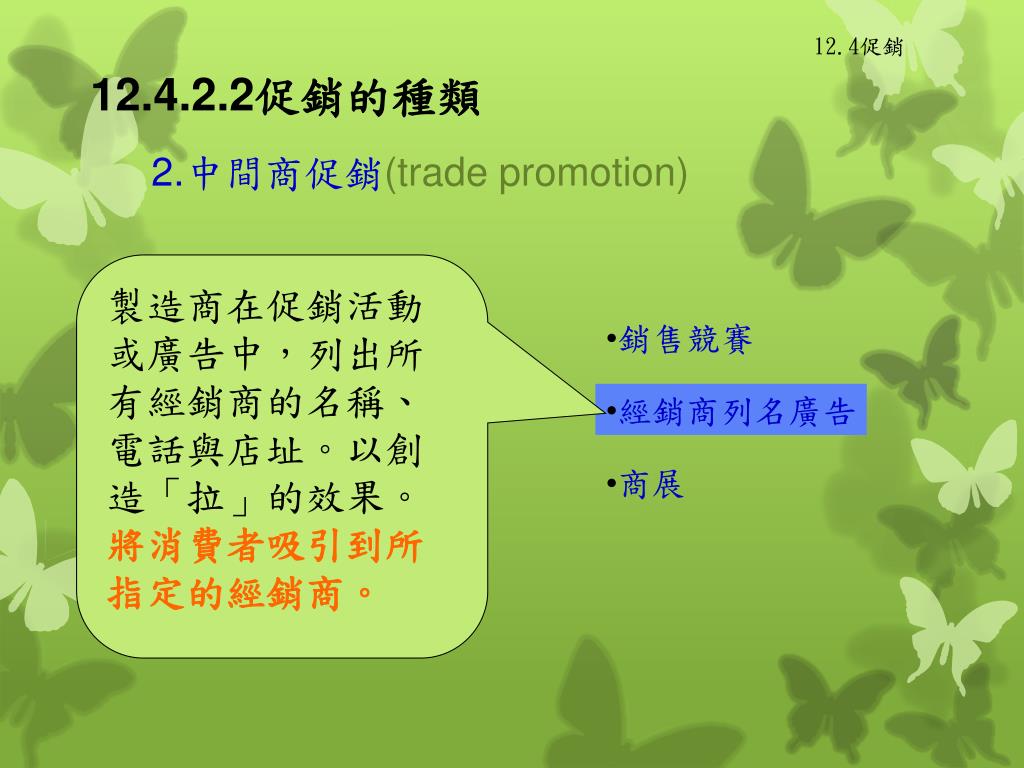 12.4促銷

12.4.2.2促銷的種類

2.中間商促銷(trade promotion)

製造商在促銷活動或廣告中，列出所有經銷商的名稱、電話與店址。以創造「拉」的效果。將消費者吸引到所指定的經銷商。

•銷售競賽

•經銷商列名廣告

•商展